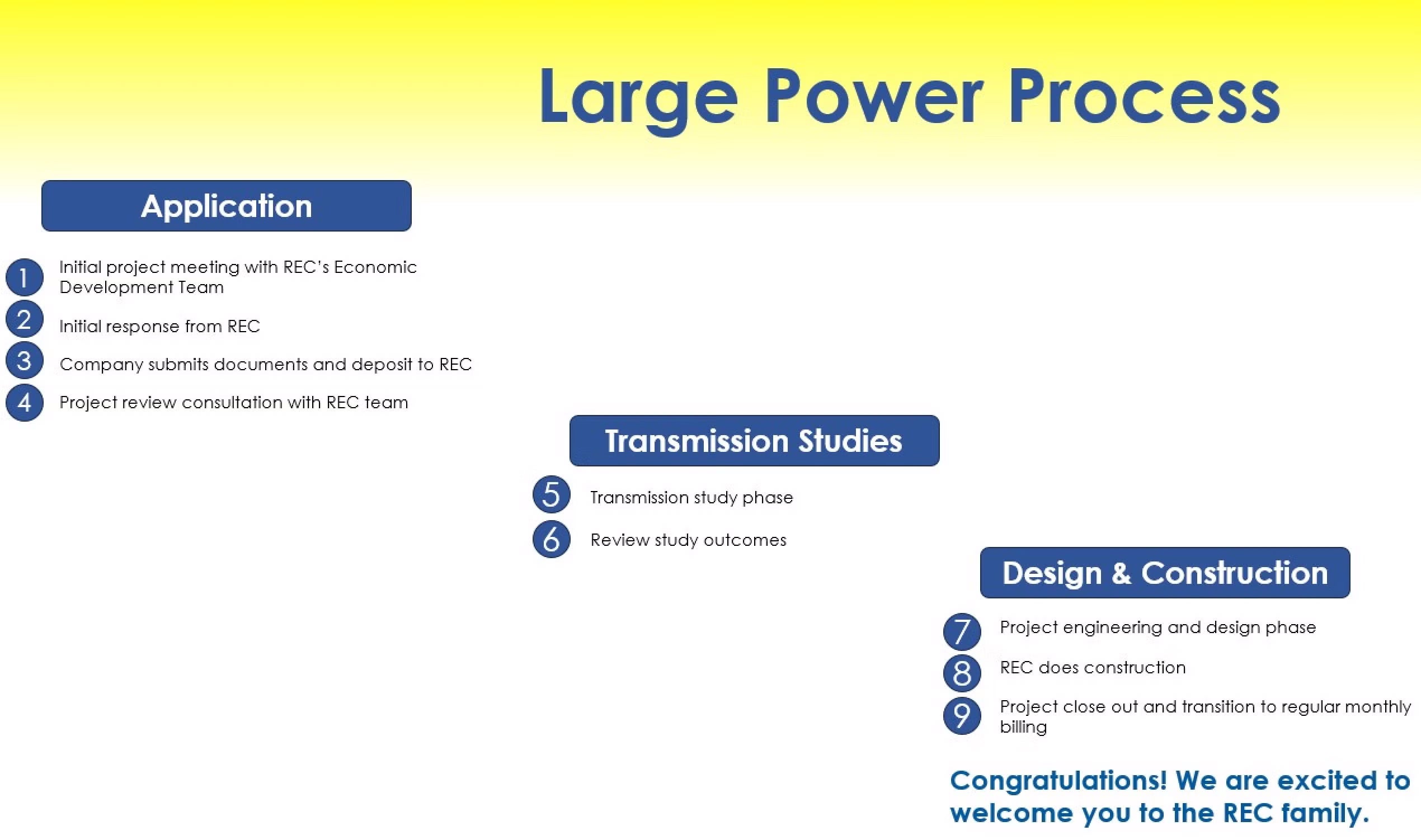 Large Power Process

Application

1 Initial project meeting with REC's Economic Development Team

2 Initial response from REC

3 Company submits documents and deposit to REC

4 Project review consultation with REC team

Transmission Studies

5 Transmission study phase

6 Review study outcomes

Design & Construction

7 Project engineering and design phase

8 REC does construction

9 Project close out and transition to regular monthly billing

Congratulations! We are excited to welcome you to the REC family.